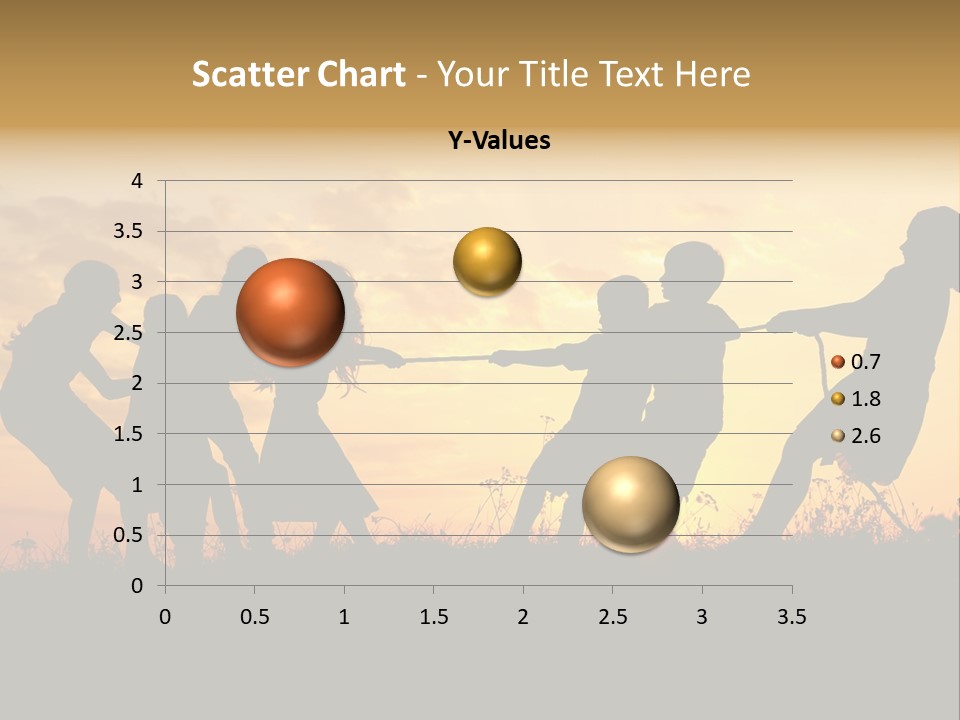 Scatter Chart - Your Title Text Here

Y-Values

4
3.5
3
2.5
2
1.5
1
0.5
0

0 0.5 1 1.5 2 2.5 3 3.5

0.7
1.8
2.6